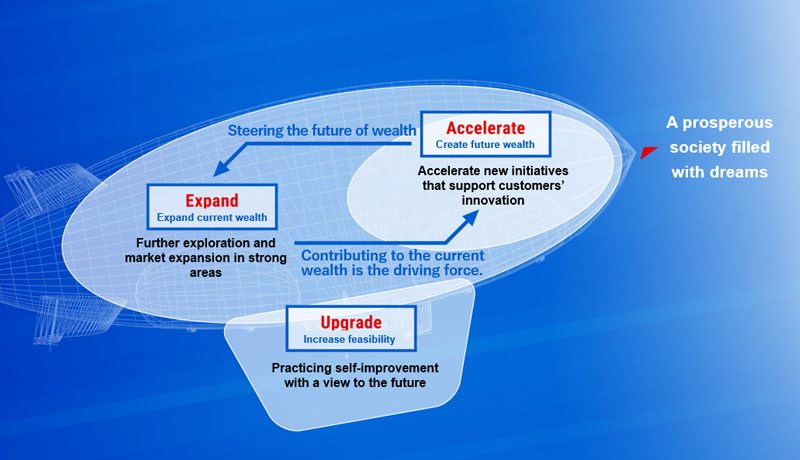 Steering the future of wealth

Accelerate
Create future wealth

Accelerate new initiatives that support customers' innovation

A prosperous society filled with dreams

Expand
Expand current wealth

Further exploration and market expansion in strong areas

Contributing to the current wealth is the driving force.

Upgrade
Increase feasibility

Practicing self-improvement with a view to the future